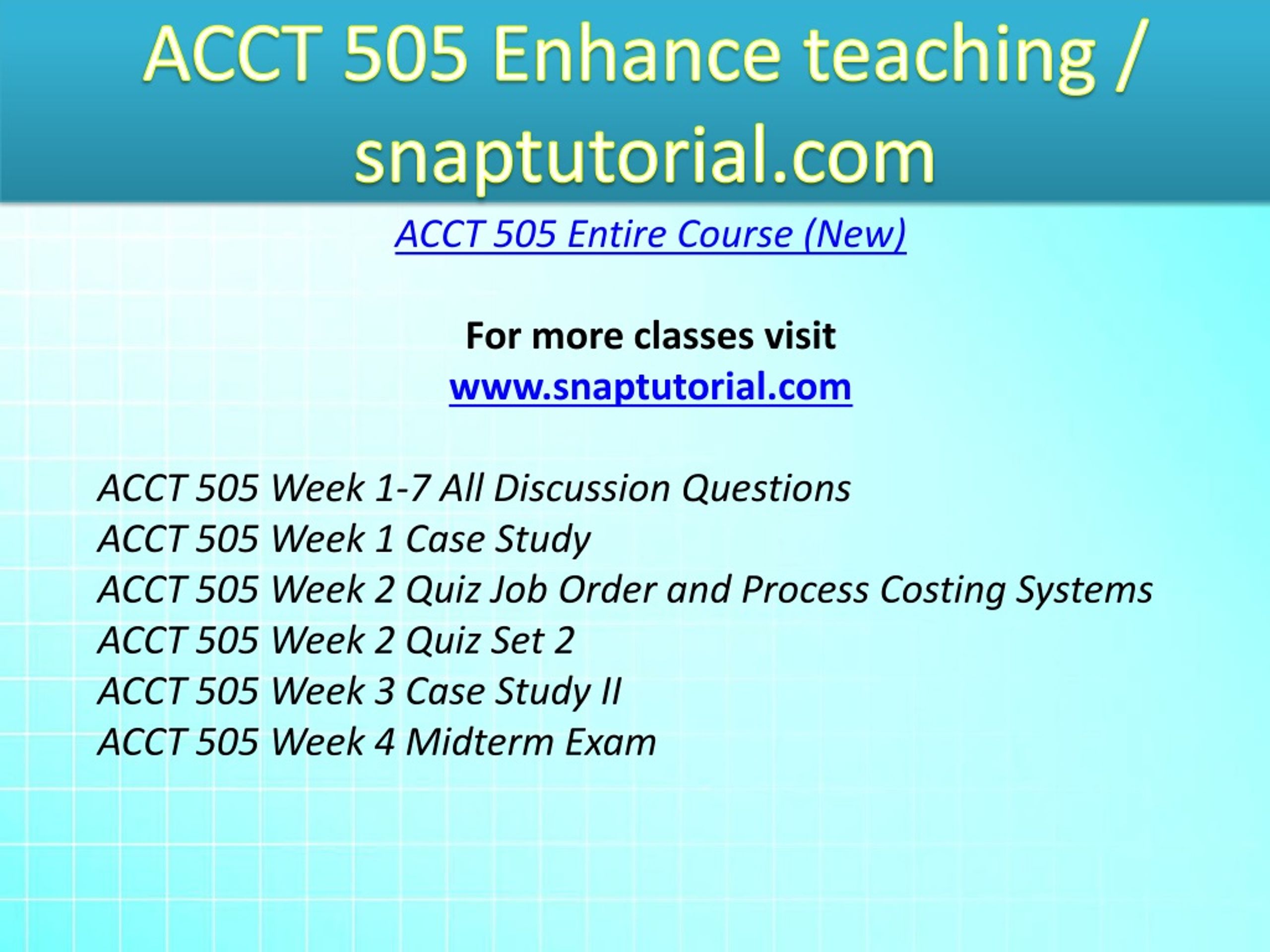 ACCT 505 Enhance teaching / snaptutorial.com

ACCT 505 Entire Course (New)

For more classes visit
www.snaptutorial.com

ACCT 505 Week 1-7 All Discussion Questions
ACCT 505 Week 1 Case Study
ACCT 505 Week 2 Quiz Job Order and Process Costing Systems
ACCT 505 Week 2 Quiz Set 2
ACCT 505 Week 3 Case Study II
ACCT 505 Week 4 Midterm Exam